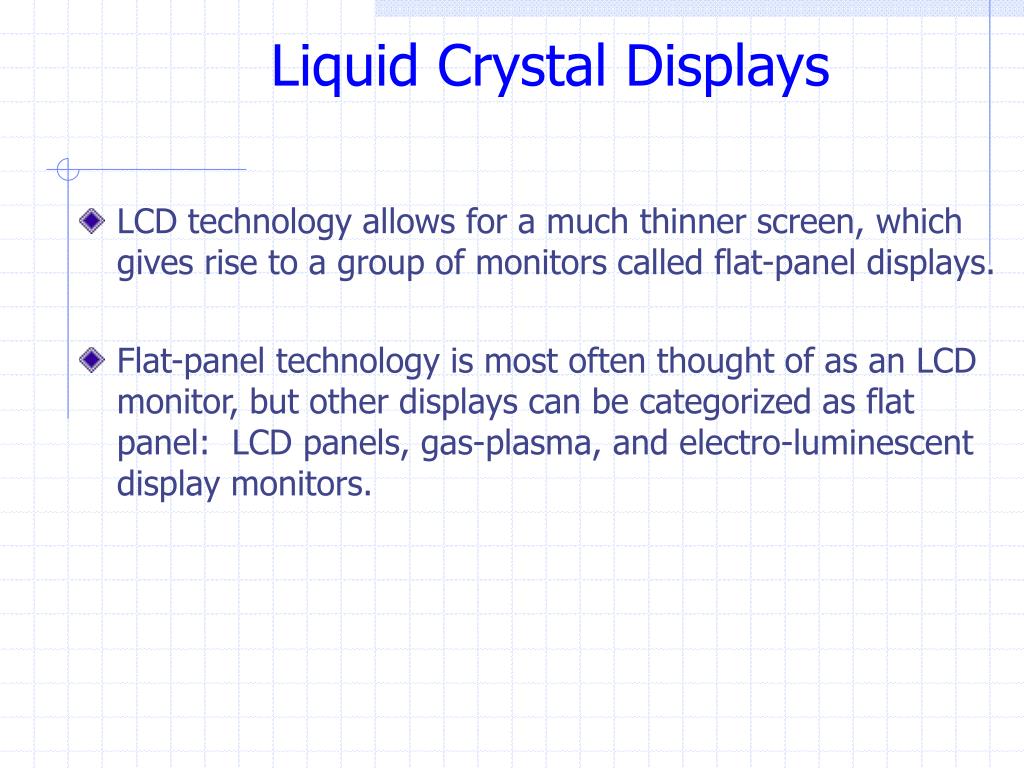 Liquid Crystal Displays

LCD technology allows for a much thinner screen, which gives rise to a group of monitors called flat-panel displays.

Flat-panel technology is most often thought of as an LCD monitor, but other displays can be categorized as flat panel:  LCD panels, gas-plasma, and electro-luminescent display monitors.